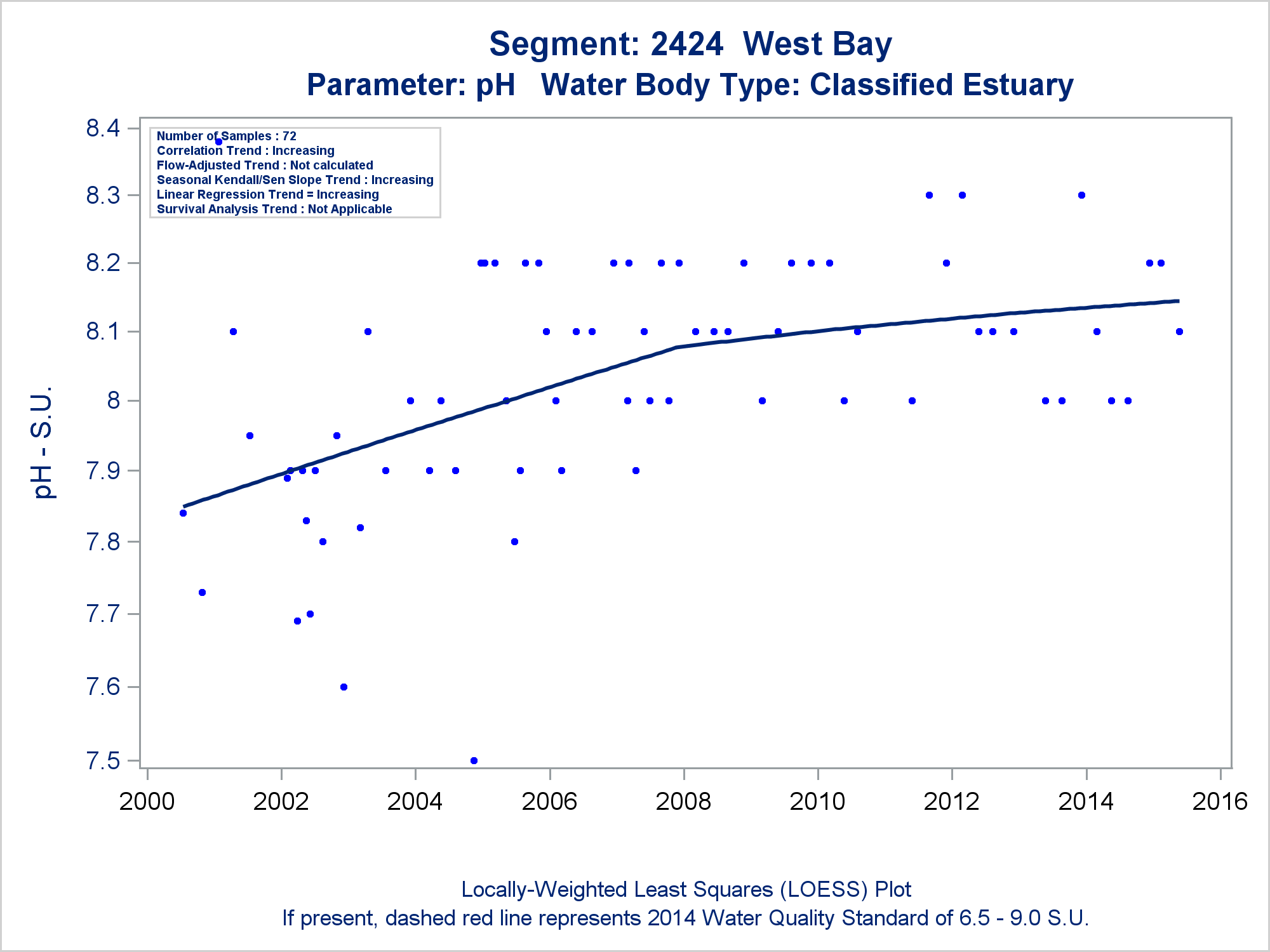 Segment: 2424 West Bay
Parameter: pH Water Body Type: Classified Estuary

Number of Samples : 72
Correlation Trend : Increasing
Flow-Adjusted Trend : Not calculated
Seasonal Kendall/Sen Slope Trend : Increasing
Linear Regression Trend = Increasing
Survival Analysis Trend : Not Applicable

pH - S.U.

8.4
8.3
8.2
8.1
8
7.9
7.8
7.7
7.6
7.5

2000 2002 2004 2006 2008 2010 2012 2014 2016

Locally-Weighted Least Squares (LOESS) Plot
If present, dashed red line represents 2014 Water Quality Standard of 6.5 - 9.0 S.U.